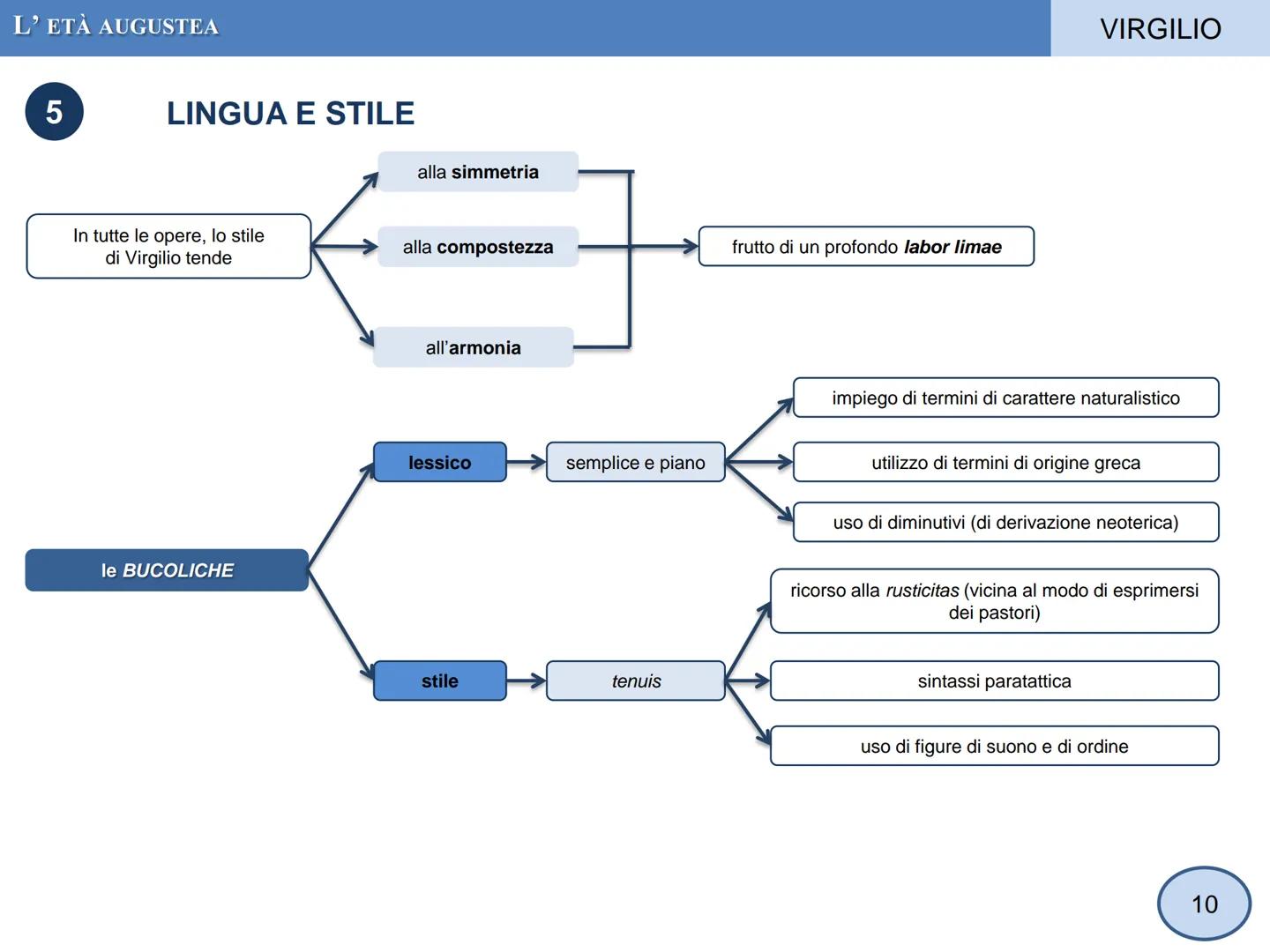 L' ETÀ AUGUSTEA

VIRGILIO

5

LINGUA E STILE

In tutte le opere, lo stile di Virgilio tende

alla simmetria

alla compostezza

all'armonia

frutto di un profondo labor limae

le BUCOLICHE

lessico

semplice e piano

impiego di termini di carattere naturalistico

utilizzo di termini di origine greca

uso di diminutivi (di derivazione neoterica)

stile

tenuis

ricorso alla rusticitas (vicina al modo di esprimersi dei pastori)

sintassi paratattica

uso di figure di suono e di ordine

10